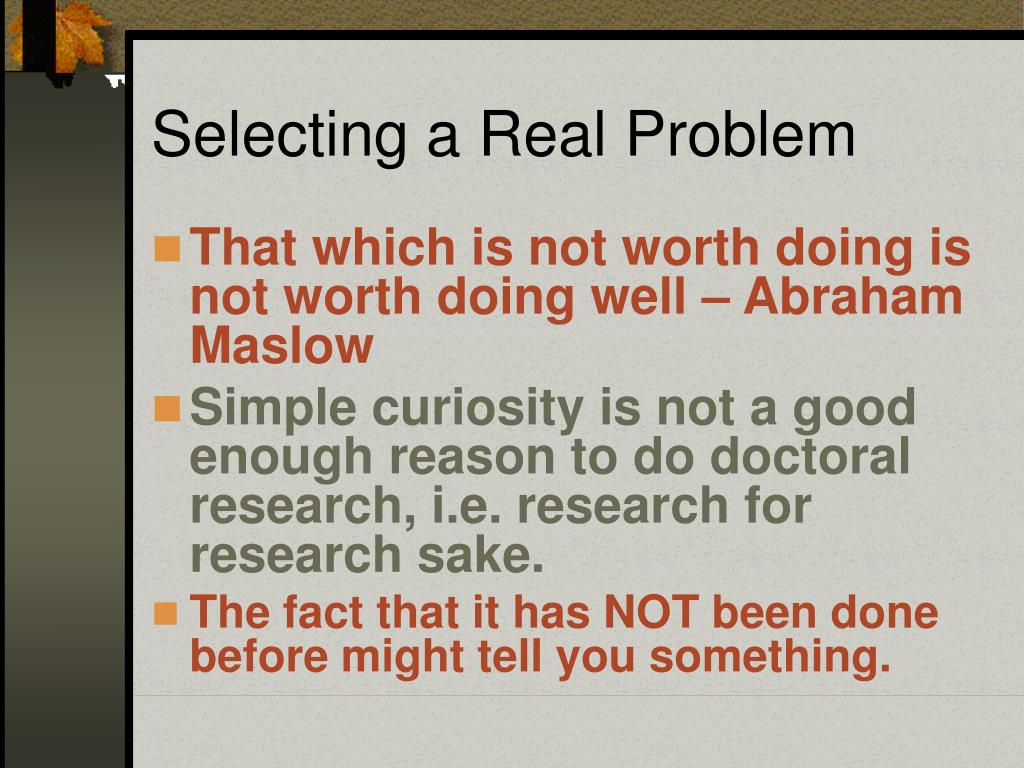 Selecting a Real Problem

That which is not worth doing is not worth doing well – Abraham Maslow

Simple curiosity is not a good enough reason to do doctoral research, i.e. research for research sake.

The fact that it has NOT been done before might tell you something.